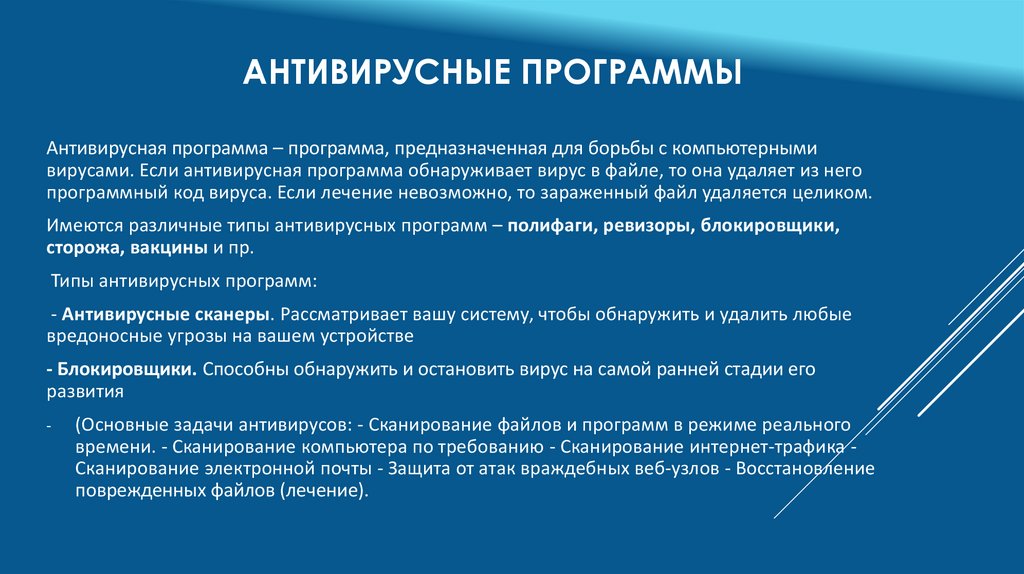 АНТИВИРУСНЫЕ ПРОГРАММЫ

Антивирусная программа – программа, предназначенная для борьбы с компьютерными вирусами. Если антивирусная программа обнаруживает вирус в файле, то она удаляет из него программный код вируса. Если лечение невозможно, то зараженный файл удаляется целиком.

Имеются различные типы антивирусных программ – полифаги, ревизоры, блокировщики, сторожа, вакцины и пр.

Типы антивирусных программ:

- Антивирусные сканеры. Рассматривает вашу систему, чтобы обнаружить и удалить любые вредоносные угрозы на вашем устройстве

- Блокировщики. Способны обнаружить и остановить вирус на самой ранней стадии его развития

- (Основные задачи антивирусов: - Сканирование файлов и программ в режиме реального времени. - Сканирование компьютера по требованию - Сканирование интернет-трафика - Сканирование электронной почты - Защита от атак враждебных веб-узлов - Восстановление поврежденных файлов (лечение).